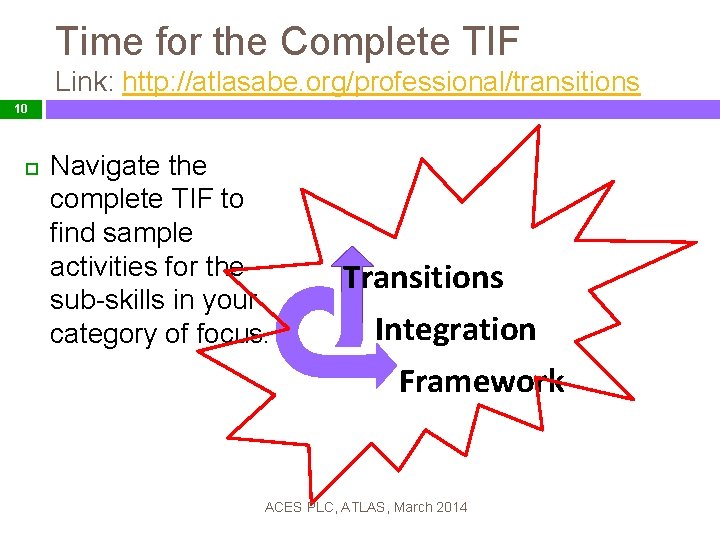 Time for the Complete TIF
Link: http://atlasabe.org/professional/transitions

10

Navigate the complete TIF to find sample activities for the sub-skills in your category of focus.

Transitions
Integration
Framework

ACES PLC, ATLAS, March 2014